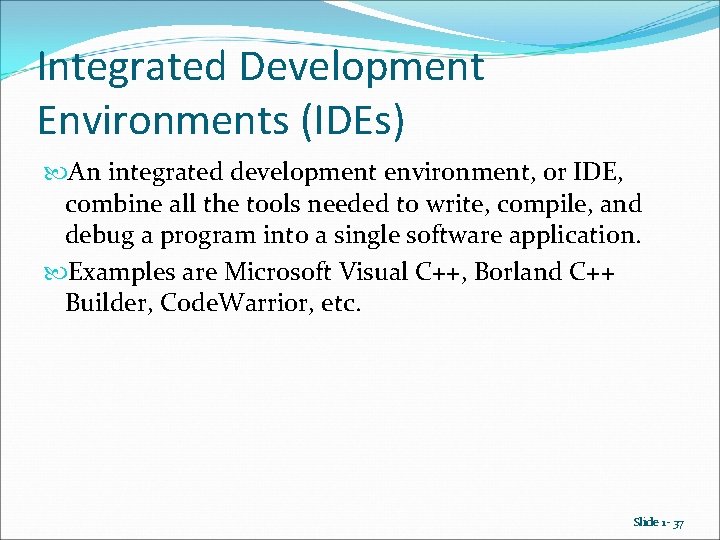 Integrated Development Environments (IDEs)

An integrated development environment, or IDE, combine all the tools needed to write, compile, and debug a program into a single software application.

Examples are Microsoft Visual C++, Borland C++ Builder, CodeWarrior, etc.

Slide 1- 37